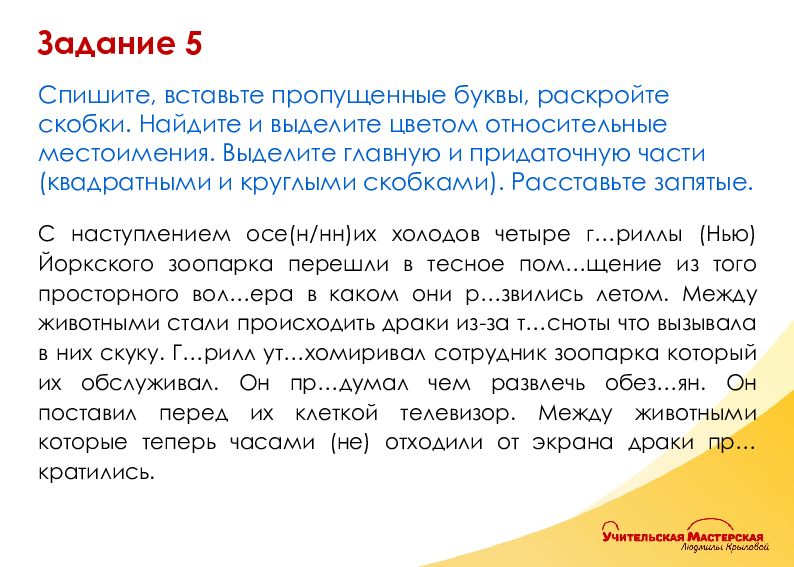 Задание 5

Спишите, вставьте пропущенные буквы, раскройте скобки. Найдите и выделите цветом относительные местоимения. Выделите главную и придаточную части (квадратными и круглыми скобками). Расставьте запятые.

С наступлением осе(н/нн)их холодов четыре г…риллы (Нью) Йоркского зоопарка перешли в тесное пом…щение из того просторного вол…ера в каком они р…звились летом. Между животными стали происходить драки из-за т…сноты что вызывала в них скуку. Г…рилл ут…хомиривал сотрудник зоопарка который их обслуживал. Он пр…думал чем развлечь обез…ян. Он поставил перед их клеткой телевизор. Между животными которые теперь часами (не) отходили от экрана драки пр…кратились.

Учительская Мастерская
Людмилы Крыловой